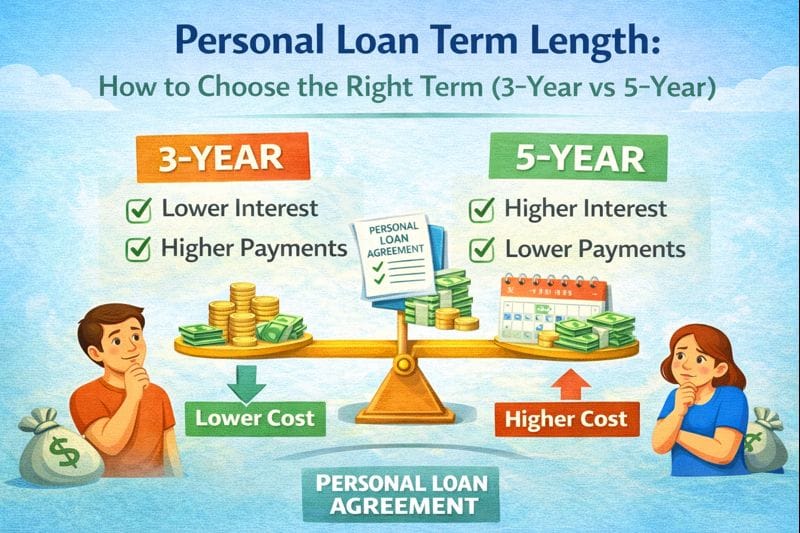 Personal Loan Term Length:
How to Choose the Right Term (3-Year vs 5-Year)

3-YEAR
Lower Interest
Higher Payments

PERSONAL LOAN AGREEMENT

5-YEAR
Higher Interest
Lower Payments

$

Lower Cost

Higher Cost

$

PERSONAL LOAN AGREEMENT